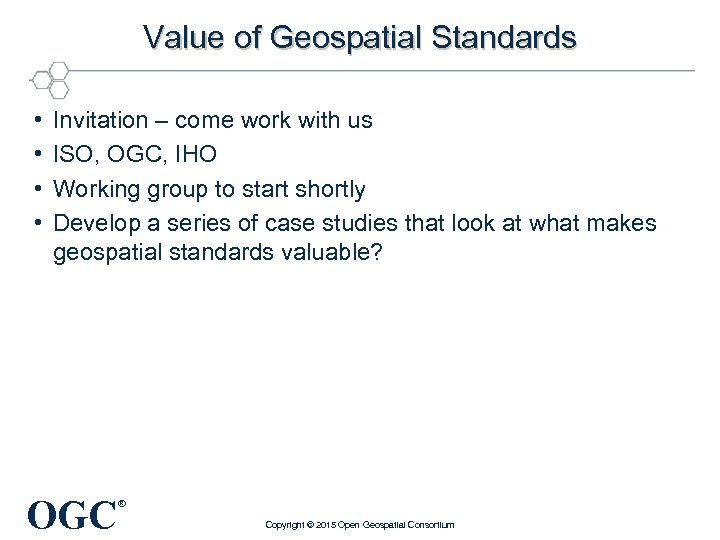 Value of Geospatial Standards

• Invitation – come work with us
• ISO, OGC, IHO
• Working group to start shortly
• Develop a series of case studies that look at what makes geospatial standards valuable?

OGC®

Copyright © 2015 Open Geospatial Consortium